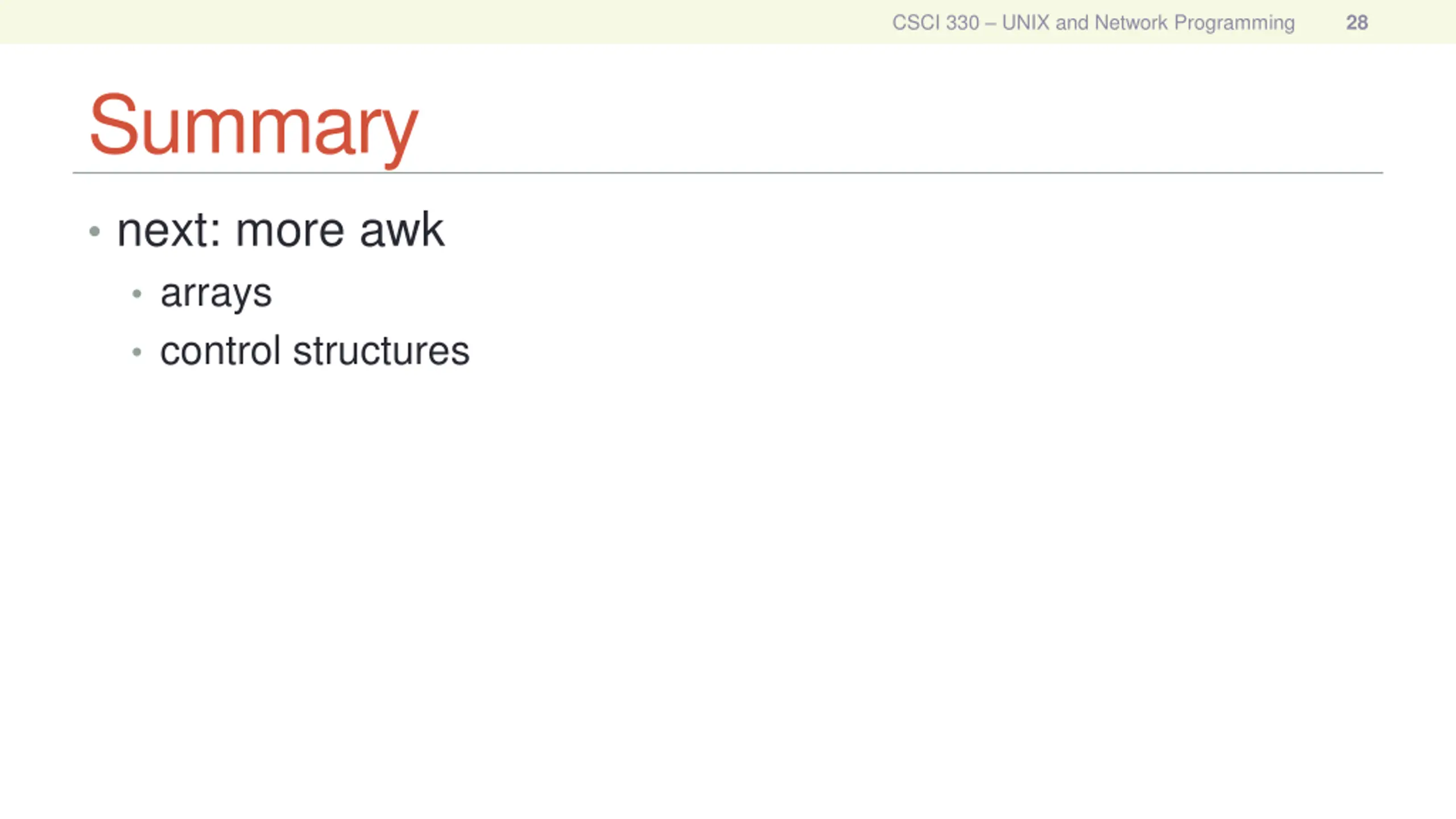 CSCI 330 – UNIX and Network Programming 28

Summary

• next: more awk
  • arrays
  • control structures